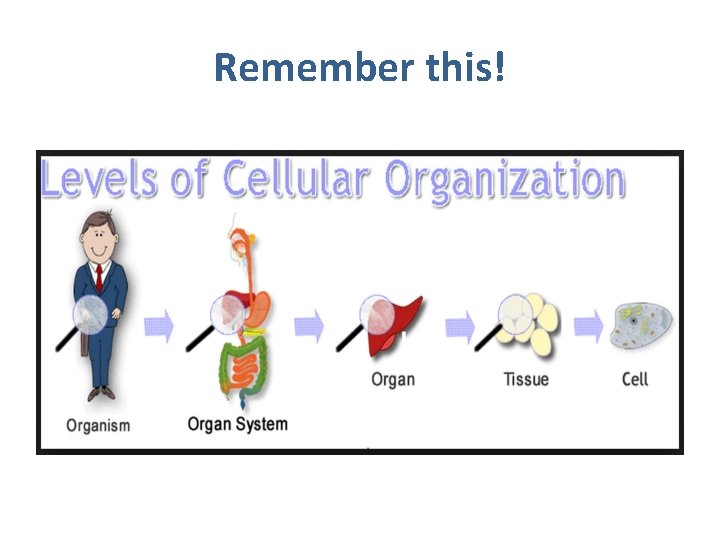 Remember this!

Levels of Cellular Organization

Organism

Organ System

Organ

Tissue

Cell